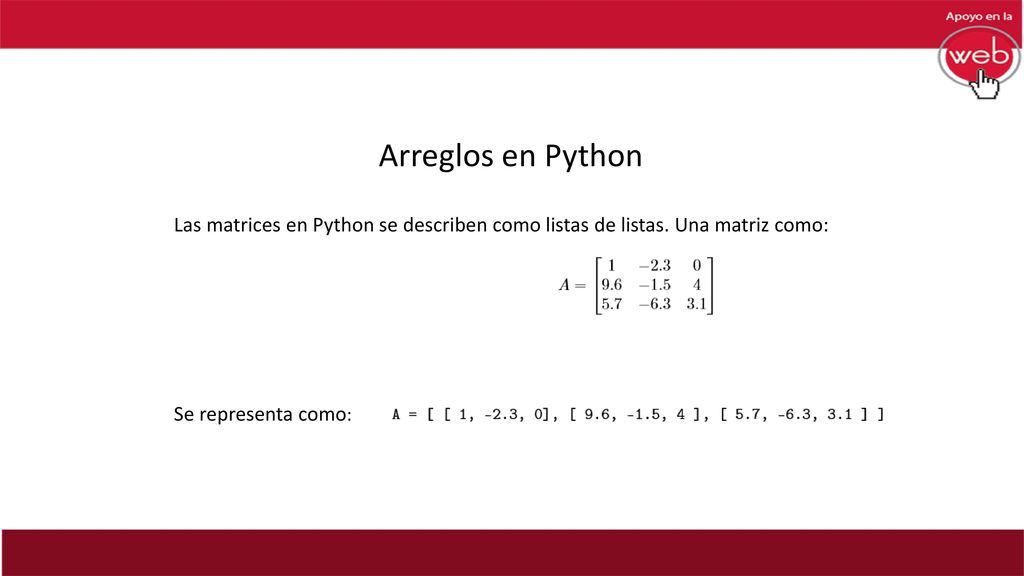 Apoyo en la
web

Arreglos en Python

Las matrices en Python se describen como listas de listas. Una matriz como:

$A = \begin{bmatrix} 1 & -2.3 & 0 \\ 9.6 & -1.5 & 4 \\ 5.7 & -6.3 & 3.1 \end{bmatrix}$

Se representa como: A = [ [ 1, -2.3, 0], [ 9.6, -1.5, 4 ], [ 5.7, -6.3, 3.1 ] ]